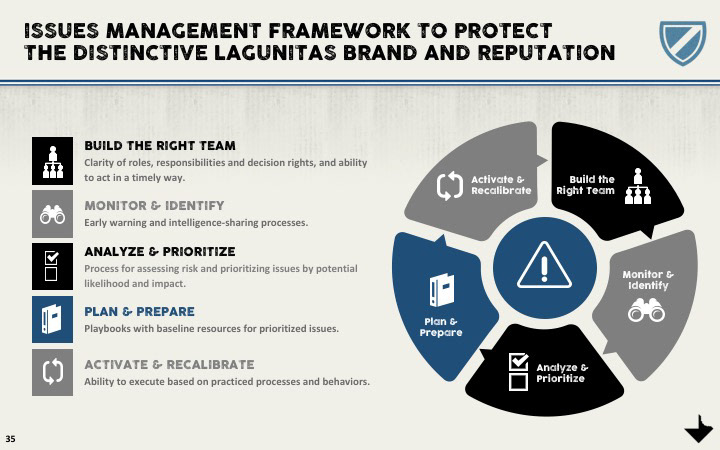 ISSUES MANAGEMENT FRAMEWORK TO PROTECT THE DISTINCTIVE LAGUNITAS BRAND AND REPUTATION

BUILD THE RIGHT TEAM
Clarity of roles, responsibilities and decision rights, and ability to act in a timely way.

MONITOR & IDENTIFY
Early warning and intelligence-sharing processes.

ANALYZE & PRIORITIZE
Process for assessing risk and prioritizing issues by potential likelihood and impact.

PLAN & PREPARE
Playbooks with baseline resources for prioritized issues.

ACTIVATE & RECALIBRATE
Ability to execute based on practiced processes and behaviors.

Activate & Recalibrate

Build the Right Team

Monitor & Identify

Analyze & Prioritize

Plan & Prepare

35